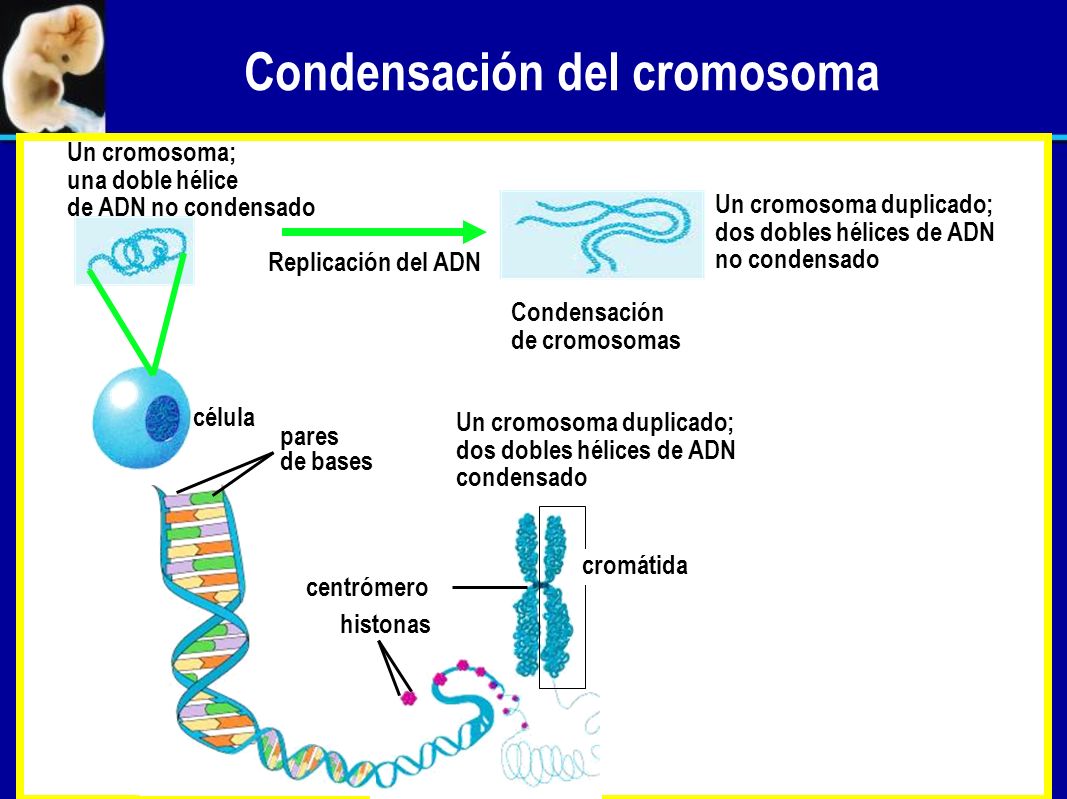 Condensación del cromosoma

Un cromosoma; una doble hélice de ADN no condensado

Replicación del ADN

Un cromosoma duplicado; dos dobles hélices de ADN no condensado

Condensación de cromosomas

célula

pares de bases

Un cromosoma duplicado; dos dobles hélices de ADN condensado

cromátida

centrómero

histonas